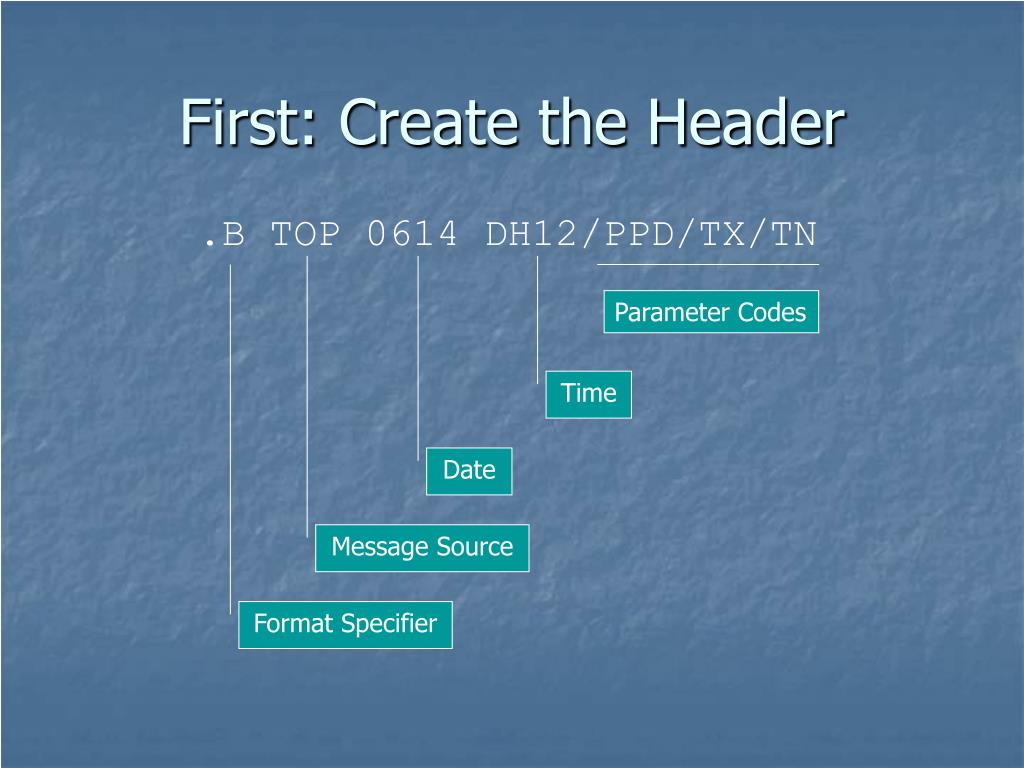 First: Create the Header

.B TOP 0614 DH12/PPD/TX/TN

Parameter Codes

Time

Date

Message Source

Format Specifier